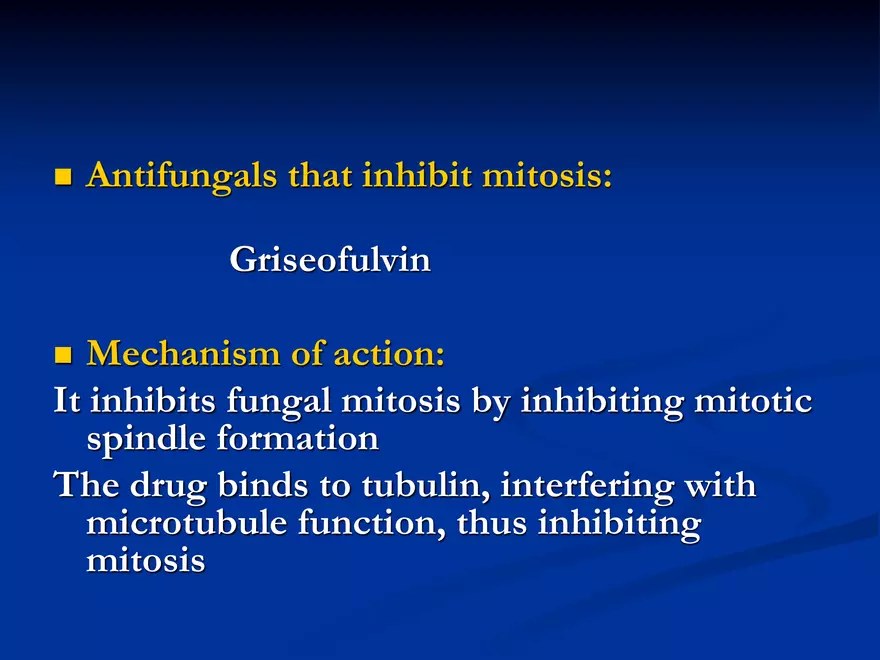 Antifungals that inhibit mitosis:

Griseofulvin

Mechanism of action:

It inhibits fungal mitosis by inhibiting mitotic spindle formation

The drug binds to tubulin, interfering with microtubule function, thus inhibiting mitosis